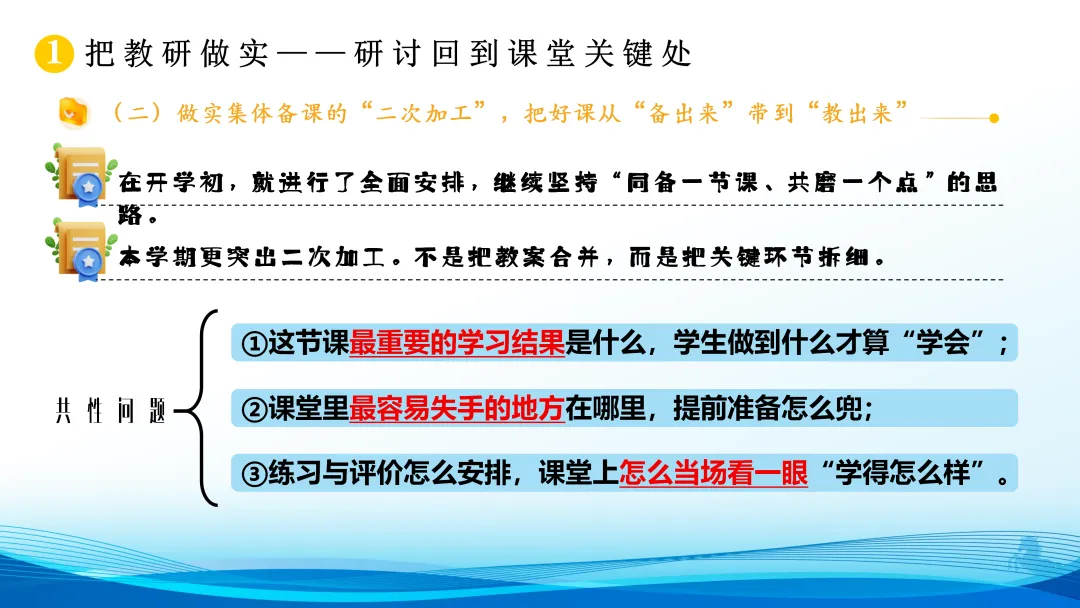 1 把教研做实——研讨回到课堂关键处

（二）做实集体备课的“二次加工”，把好课从“备出来”带到“教出来”

在开学初，就进行了全面安排，继续坚持“同备一节课、共磨一个点”的思路。

本学期更突出二次加工。不是把教案合并，而是把关键环节拆细。

共性问题

①这节课最重要的学习结果是什么，学生做到什么才算“学会”；

②课堂里最容易失手的地方在哪里，提前准备怎么兜;

③练习与评价怎么安排，课堂上怎么当场看一眼“学得怎么样”。